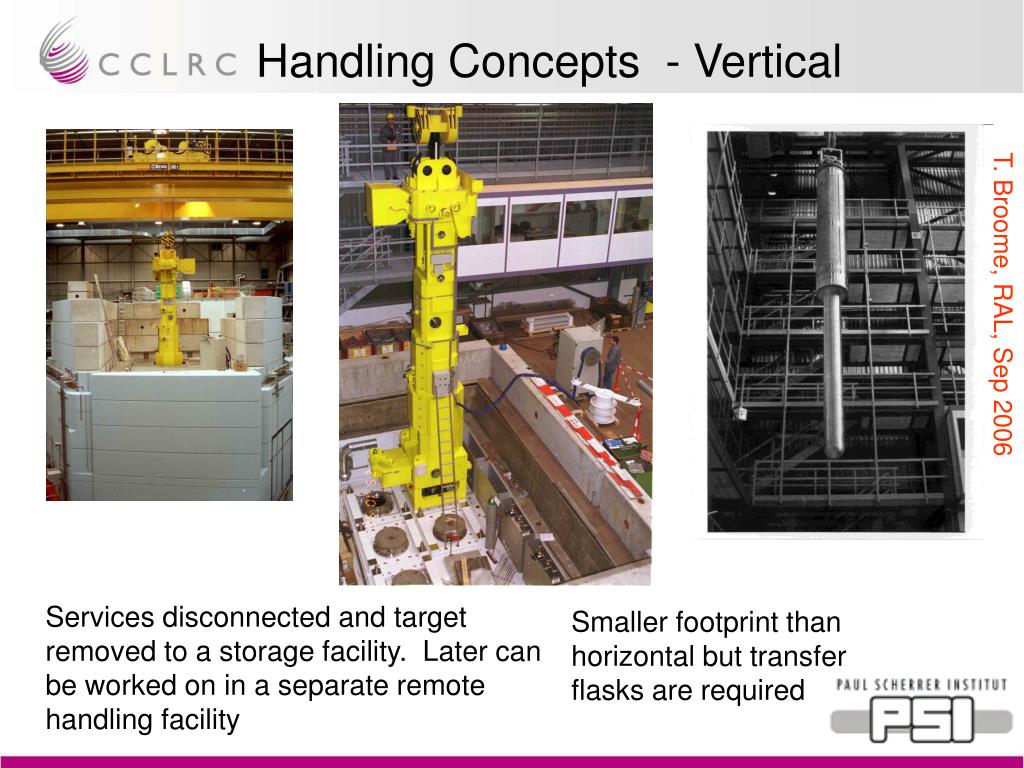 CCLRC Handling Concepts - Vertical

T. Broome, RAL, Sep 2006

Services disconnected and target removed to a storage facility. Later can be worked on in a separate remote handling facility

Smaller footprint than horizontal but transfer flasks are required

PAUL SCHERRER INSTITUT
PSI